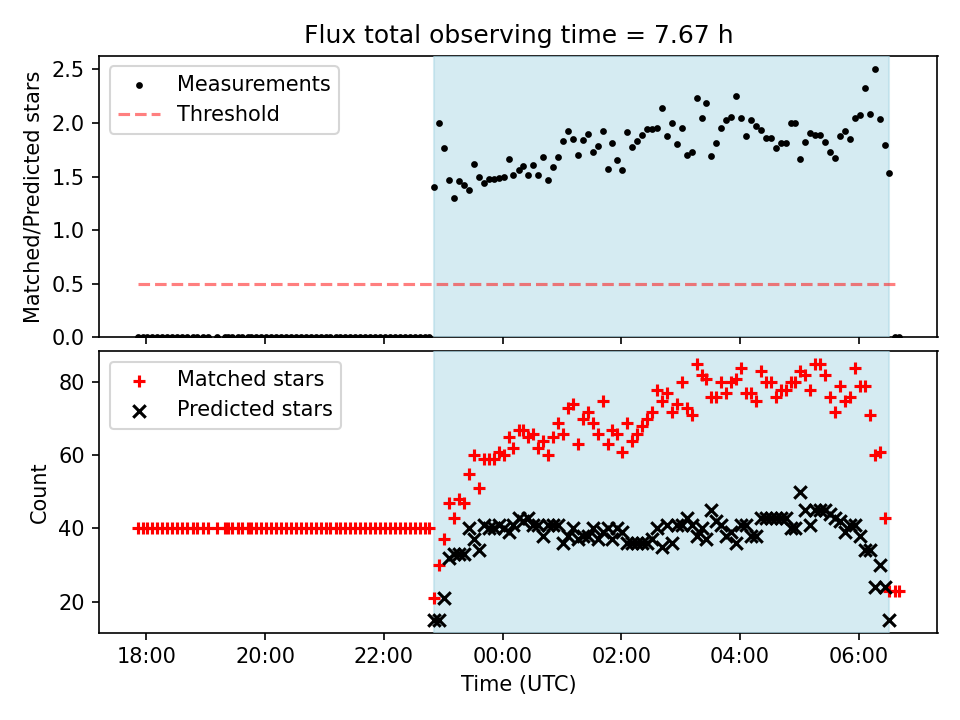 Flux total observing time = 7.67 h

Measurements
Threshold

Matched/Predicted stars

2.5
2.0
1.5
1.0
0.5
0.0

Matched stars
Predicted stars

Count

80
60
40
20

18:00
20:00
22:00
00:00
02:00
04:00
06:00

Time (UTC)